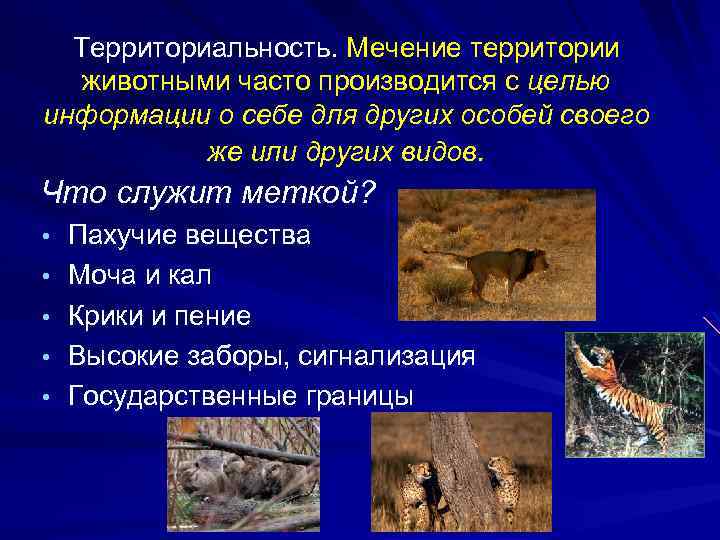 Территориальность. Мечение территории животными часто производится с целью информации о себе для других особей своего же или других видов.

Что служит меткой?

• Пахучие вещества
• Моча и кал
• Крики и пение
• Высокие заборы, сигнализация
• Государственные границы